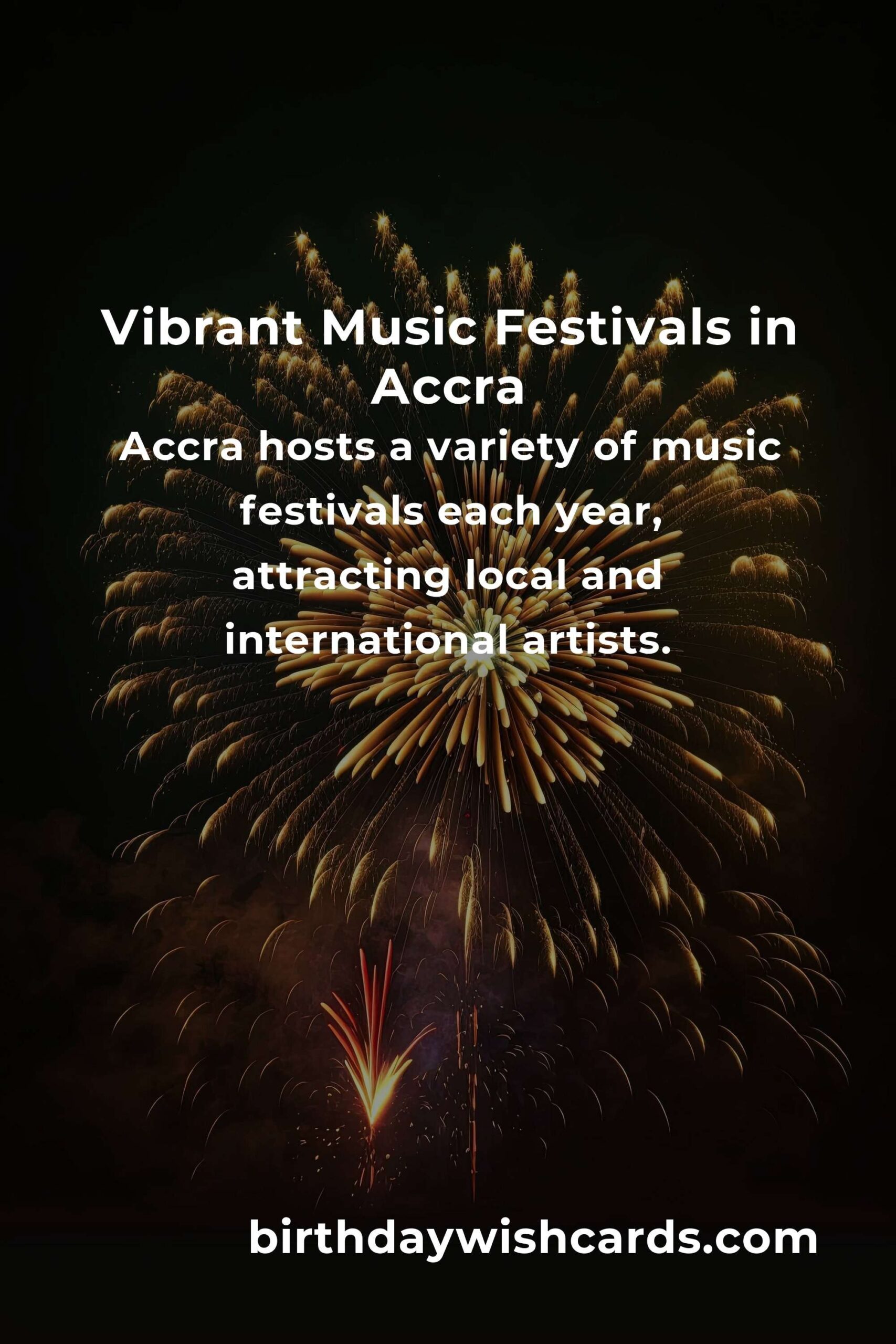 Vibrant Music Festivals in Accra

Accra hosts a variety of music festivals each year, attracting local and international artists.

birthdaywishcards.com